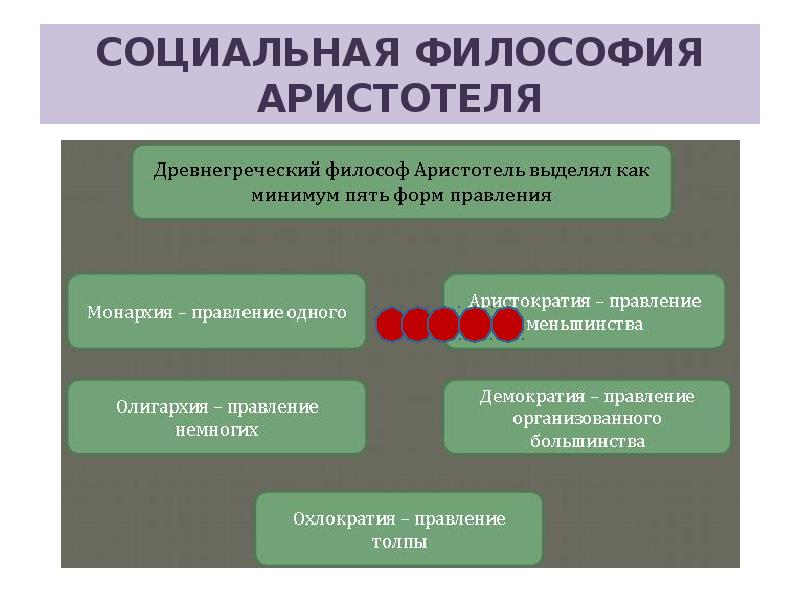 СОЦИАЛЬНАЯ ФИЛОСОФИЯ АРИСТОТЕЛЯ

Древнегреческий философ Аристотель выделял как минимум пять форм правления

Монархия – правление одного

Аристократия – правление меньшинства

Олигархия – правление немногих

Демократия – правление организованного большинства

Охлократия – правление толпы